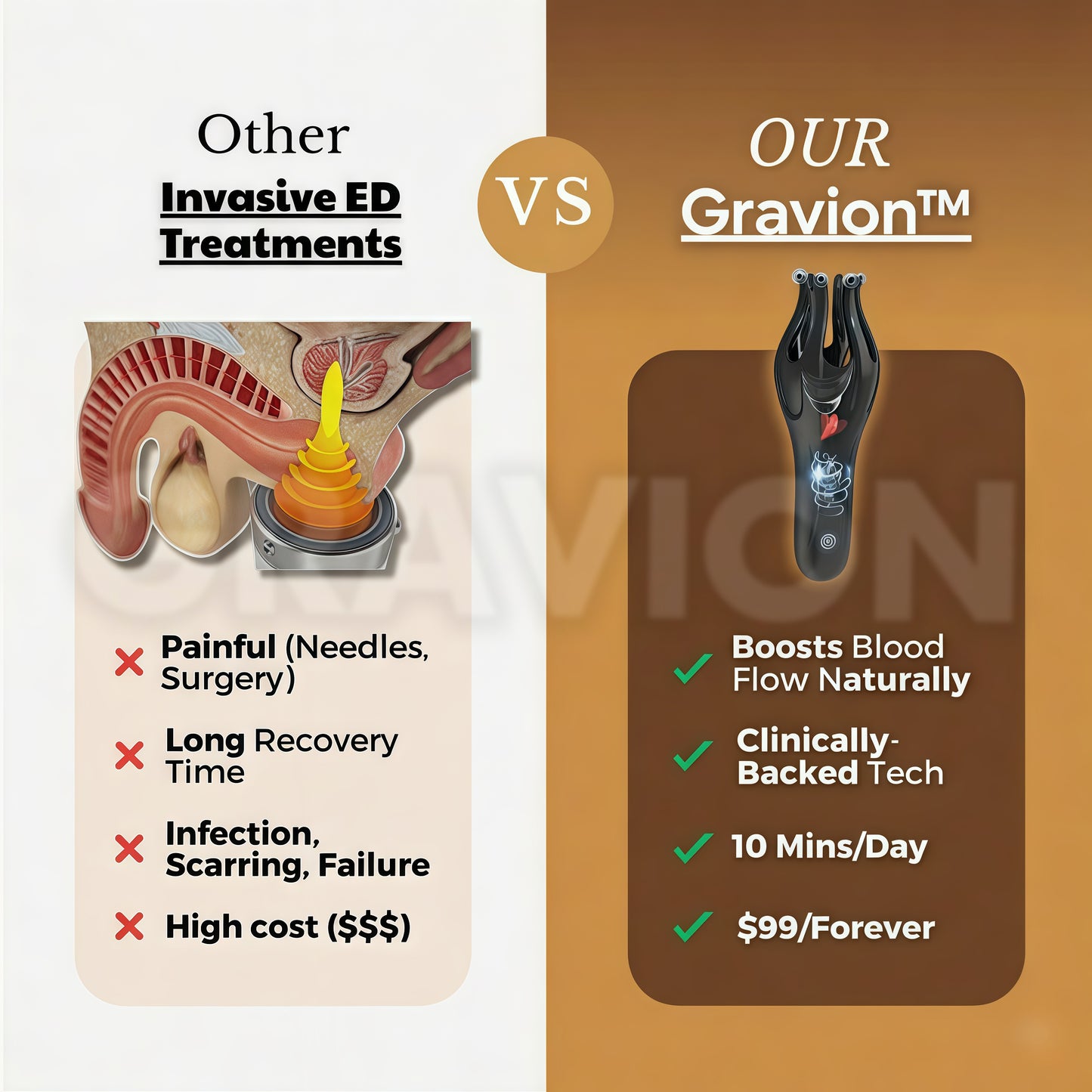 Other
Invasive ED Treatments

VS

OUR
Gravion™

GRAVION

Painful (Needles, Surgery)

Long Recovery Time

Infection, Scarring, Failure

High cost ($$$)

Boosts Blood Flow Naturally

Clinically-Backed Tech

10 Mins/Day

$99/Forever